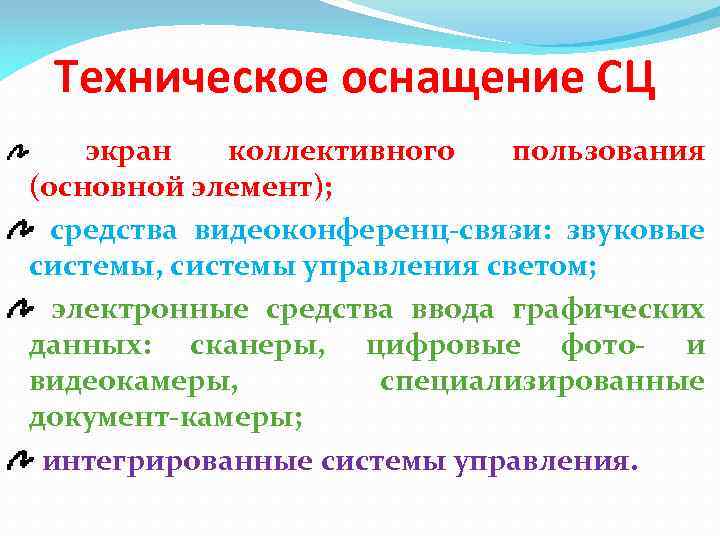 Техническое оснащение СЦ

экран коллективного пользования (основной элемент);

средства видеоконференц-связи: звуковые системы, системы управления светом;

электронные средства ввода графических данных: сканеры, цифровые фото- и видеокамеры, специализированные документ-камеры;

интегрированные системы управления.